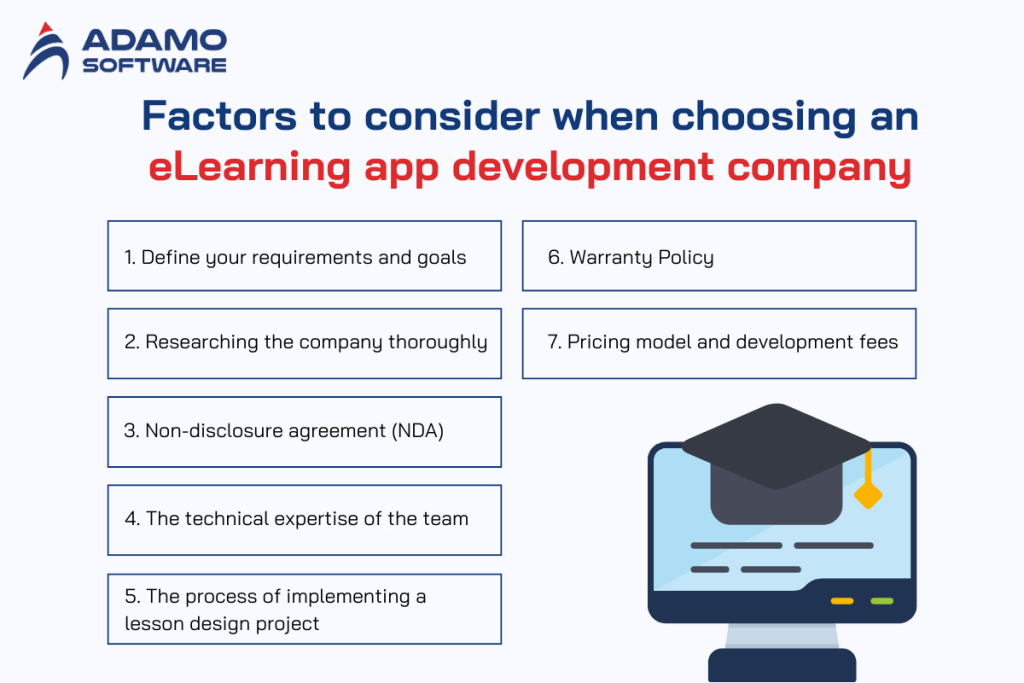 ADAMO SOFTWARE

Factors to consider when choosing an eLearning app development company

1. Define your requirements and goals

2. Researching the company thoroughly

3. Non-disclosure agreement (NDA)

4. The technical expertise of the team

5. The process of implementing a lesson design project

6. Warranty Policy

7. Pricing model and development fees